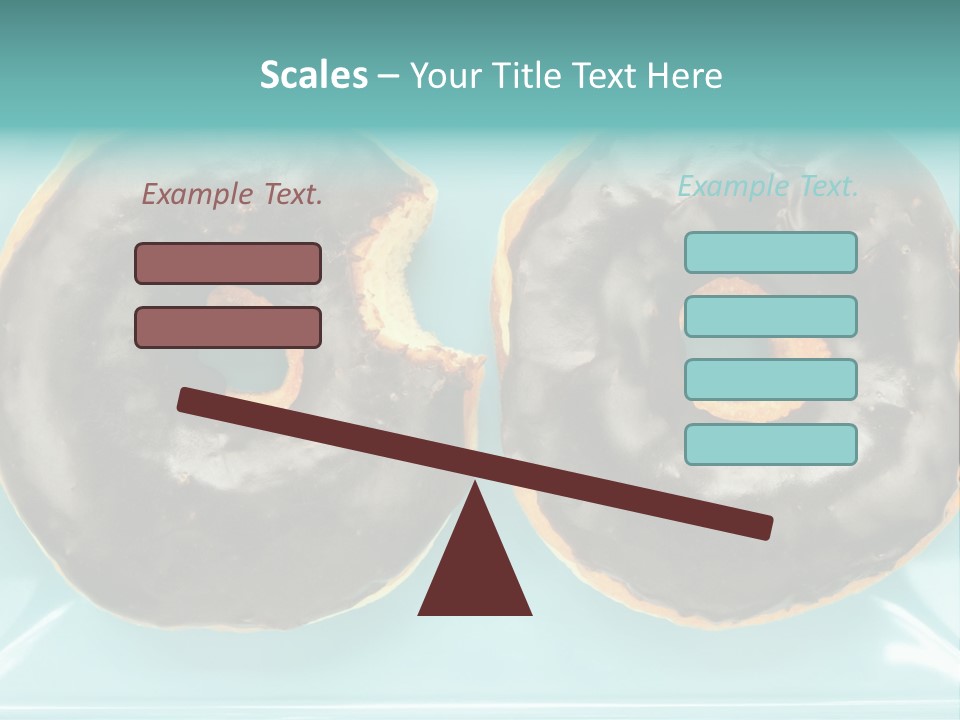 Scales – Your Title Text Here

Example Text.

Example Text.